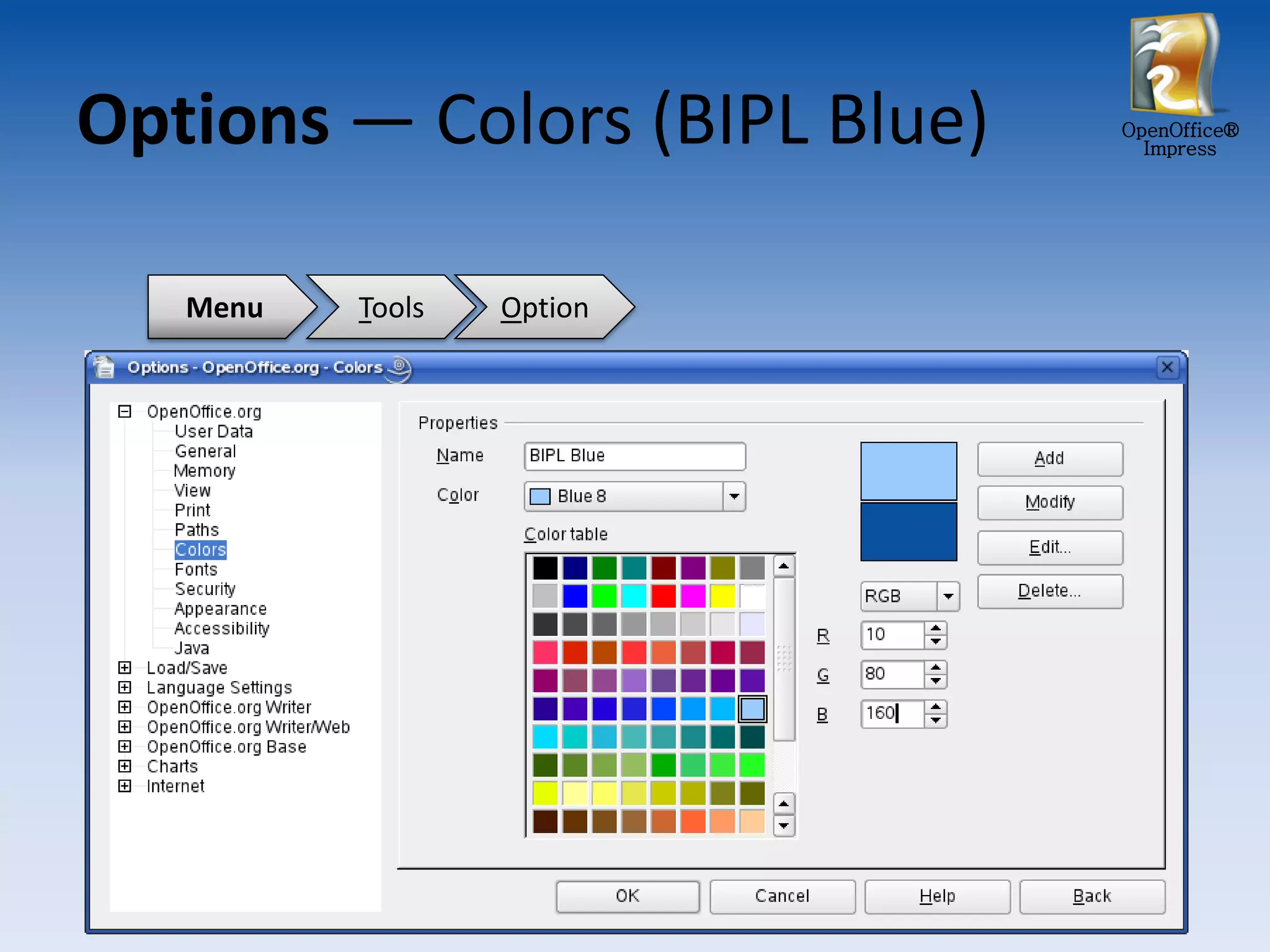 Options — Colors (BIPL Blue)

OpenOffice®
Impress

Menu
Tools
Option

Options - OpenOffice.org - Colors

OpenOffice.org
User Data
General
Memory
View
Print
Paths
Colors
Fonts
Security
Appearance
Accessibility
Java
Load/Save
Language Settings
OpenOffice.org Writer
OpenOffice.org Writer/Web
OpenOffice.org Base
Charts
Internet

Properties
Name BIPL Blue
Color Blue 8
Color table

Add
Modify
Edit...
Delete...

RGB
R 10
G 80
B 160

OK
Cancel
Help
Back